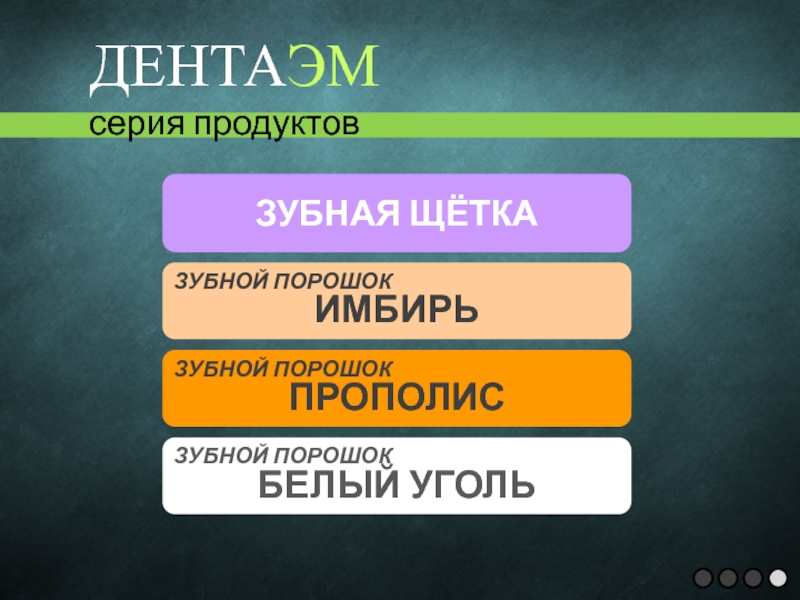 ДЕНТАЭМ
серия продуктов

ЗУБНАЯ ЩЁТКА

ЗУБНОЙ ПОРОШОК
ИМБИРЬ

ЗУБНОЙ ПОРОШОК
ПРОПОЛИС

ЗУБНОЙ ПОРОШОК
БЕЛЫЙ УГОЛЬ